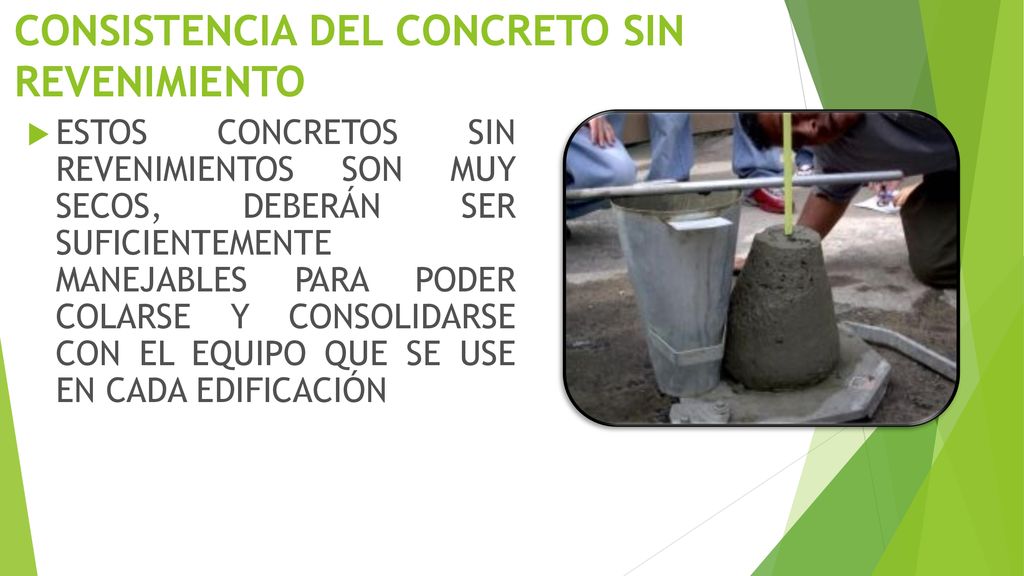 CONSISTENCIA DEL CONCRETO SIN REVENIMIENTO

ESTOS CONCRETOS SIN REVENIMIENTOS SON MUY SECOS, DEBERÁN SER SUFICIENTEMENTE MANEJABLES PARA PODER COLARSE Y CONSOLIDARSE CON EL EQUIPO QUE SE USE EN CADA EDIFICACIÓN